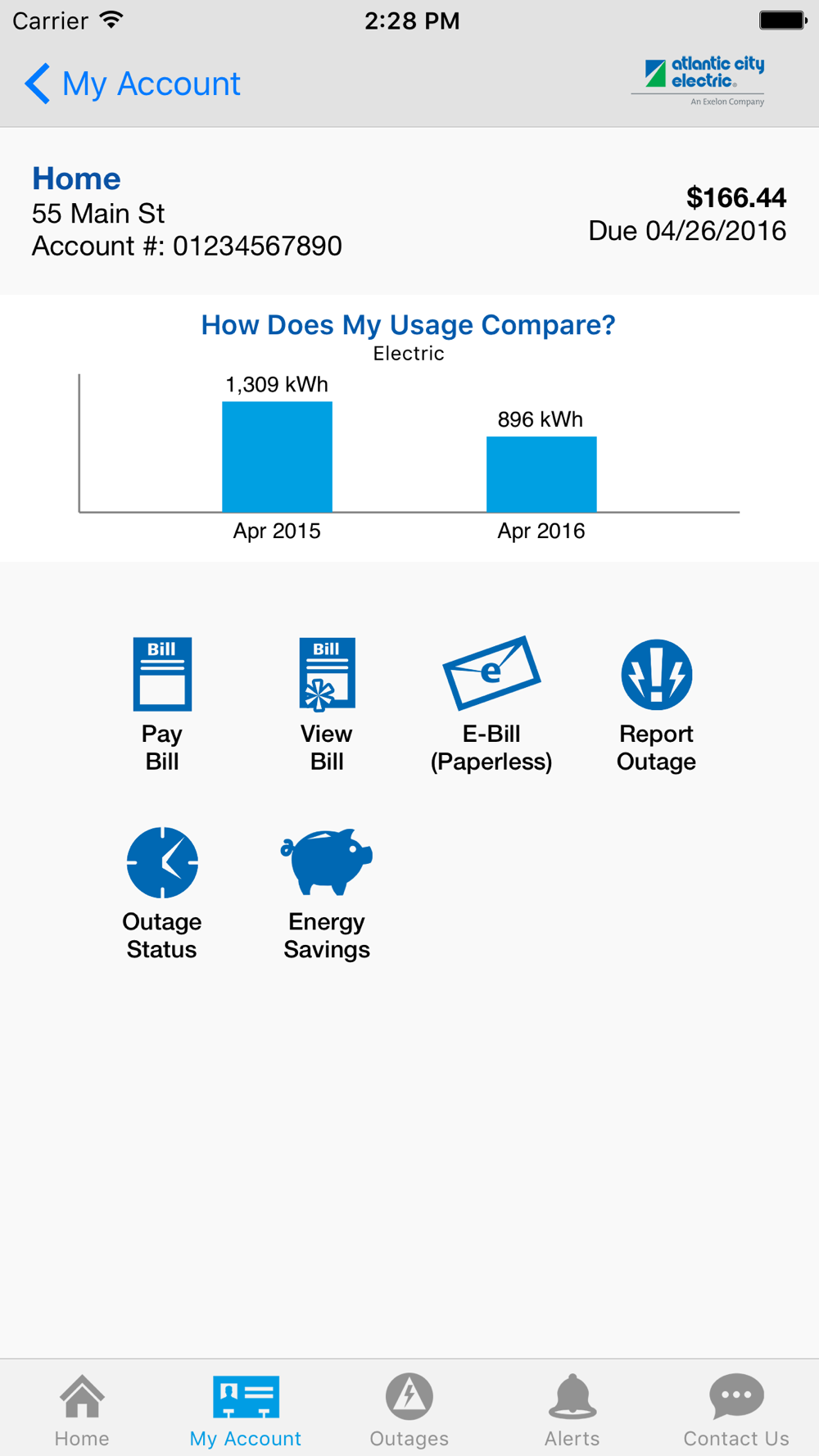 Carrier 2:28 PM

My Account

atlantic city electric.
An Exelon Company

Home
55 Main St
Account #: 01234567890

$166.44
Due 04/26/2016

How Does My Usage Compare?
Electric

1,309 kWh
896 kWh
Apr 2015
Apr 2016

Bill
Pay Bill

Bill
View Bill

e
E-Bill (Paperless)

Report Outage

Outage Status

Energy Savings

Home
My Account
Outages
Alerts
Contact Us